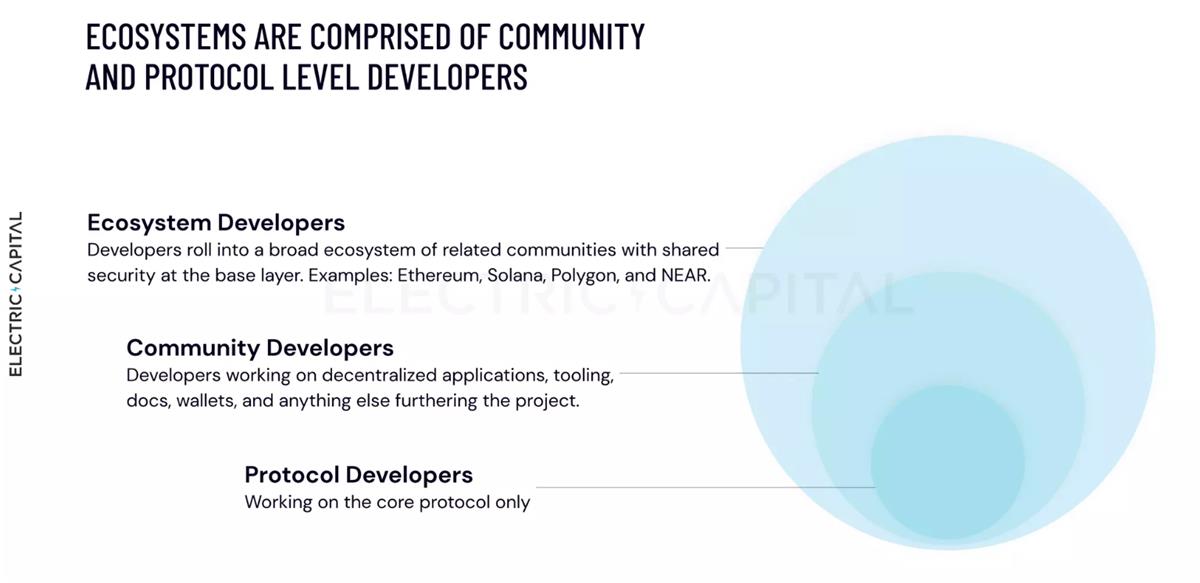 ECOSYSTEMS ARE COMPRISED OF COMMUNITY AND PROTOCOL LEVEL DEVELOPERS

ELECTRIC CAPITAL

Ecosystem Developers
Developers roll into a broad ecosystem of related communities with shared security at the base layer. Examples: Ethereum, Solana, Polygon, and NEAR.

ELECTRIC CAPITAL

Community Developers
Developers working on decentralized applications, tooling, docs, wallets, and anything else furthering the project.

Protocol Developers
Working on the core protocol only